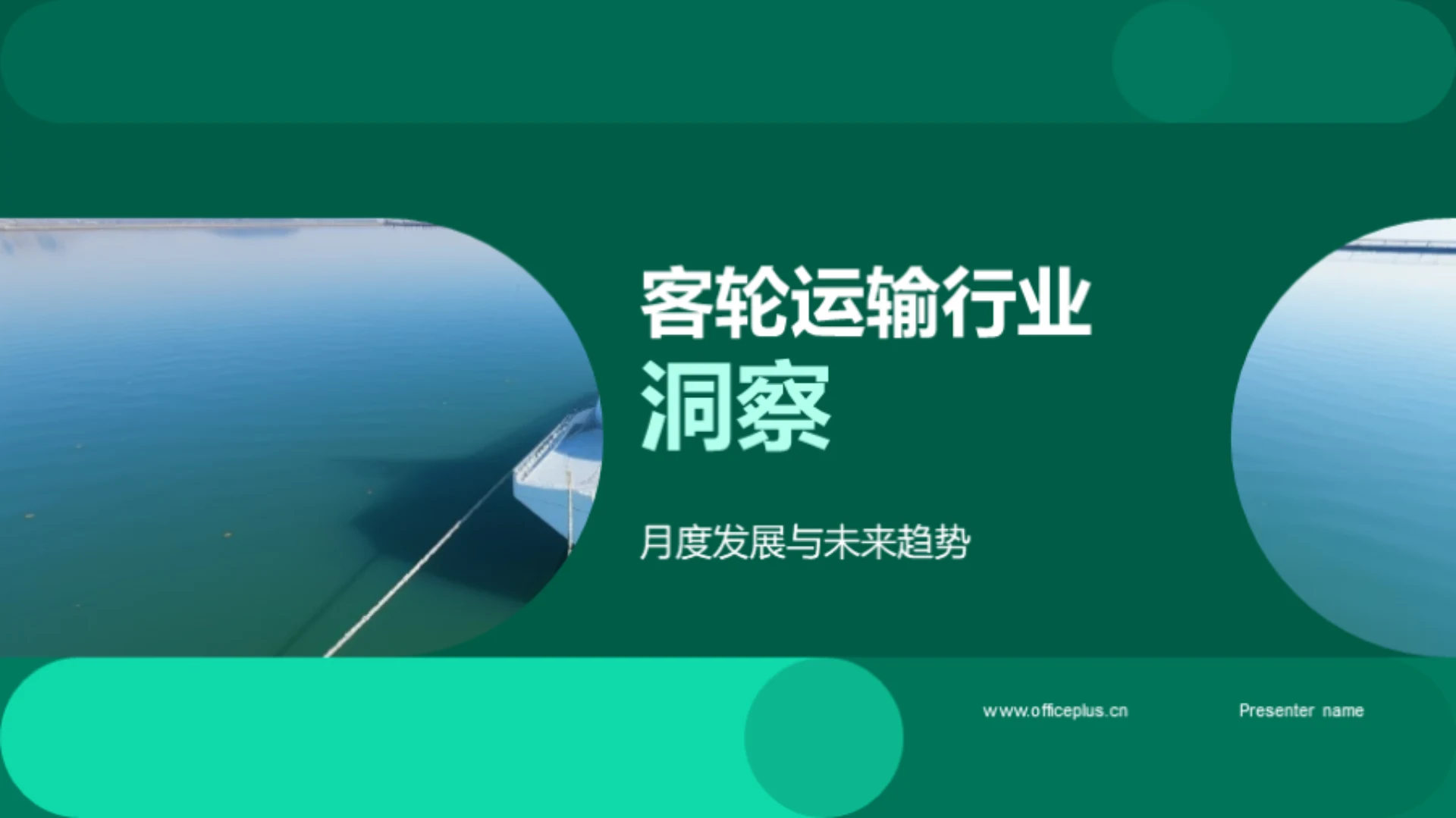 客轮运输行业
洞察

月度发展与未来趋势

www.officeplus.cn

Presenter name